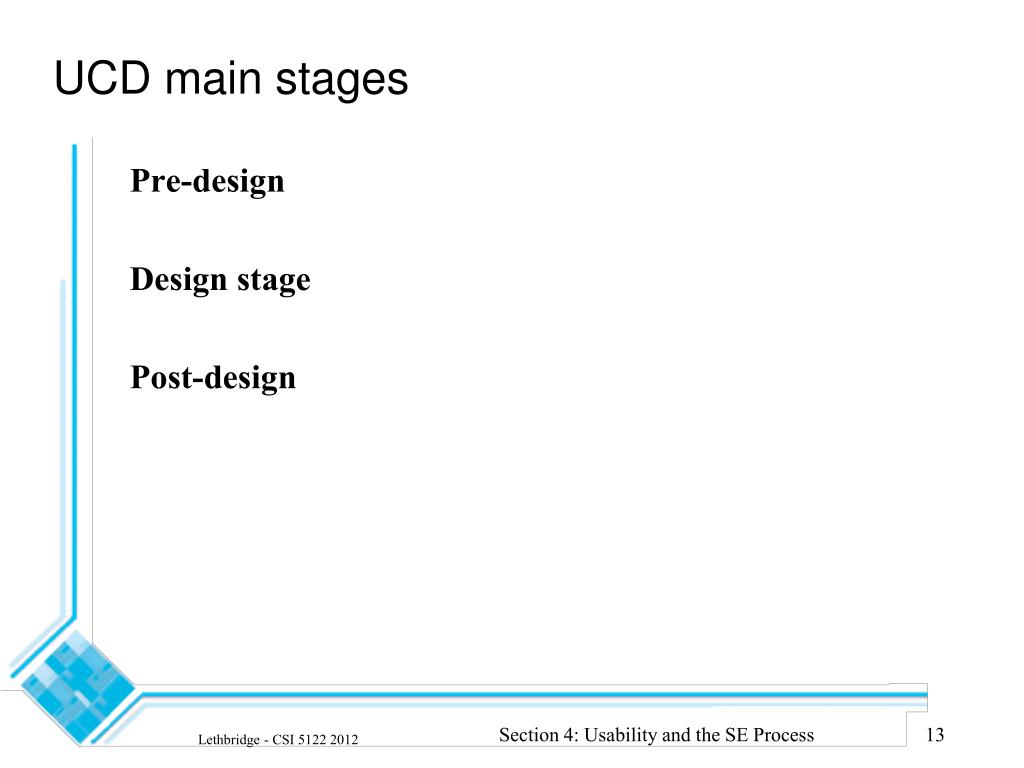 UCD main stages

Pre-design

Design stage

Post-design

Lethbridge - CSI 5122 2012

Section 4: Usability and the SE Process

13